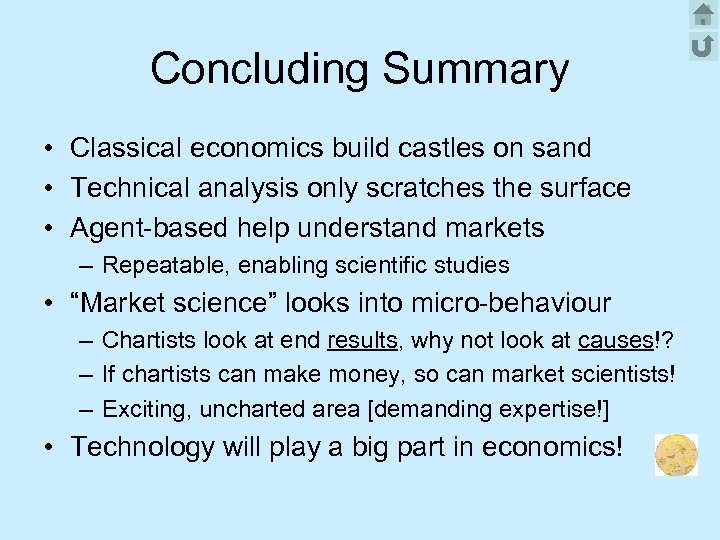 Concluding Summary

• Classical economics build castles on sand
• Technical analysis only scratches the surface
• Agent-based help understand markets
– Repeatable, enabling scientific studies
• “Market science” looks into micro-behaviour
– Chartists look at end results, why not look at causes!?
– If chartists can make money, so can market scientists!
– Exciting, uncharted area [demanding expertise!]
• Technology will play a big part in economics!